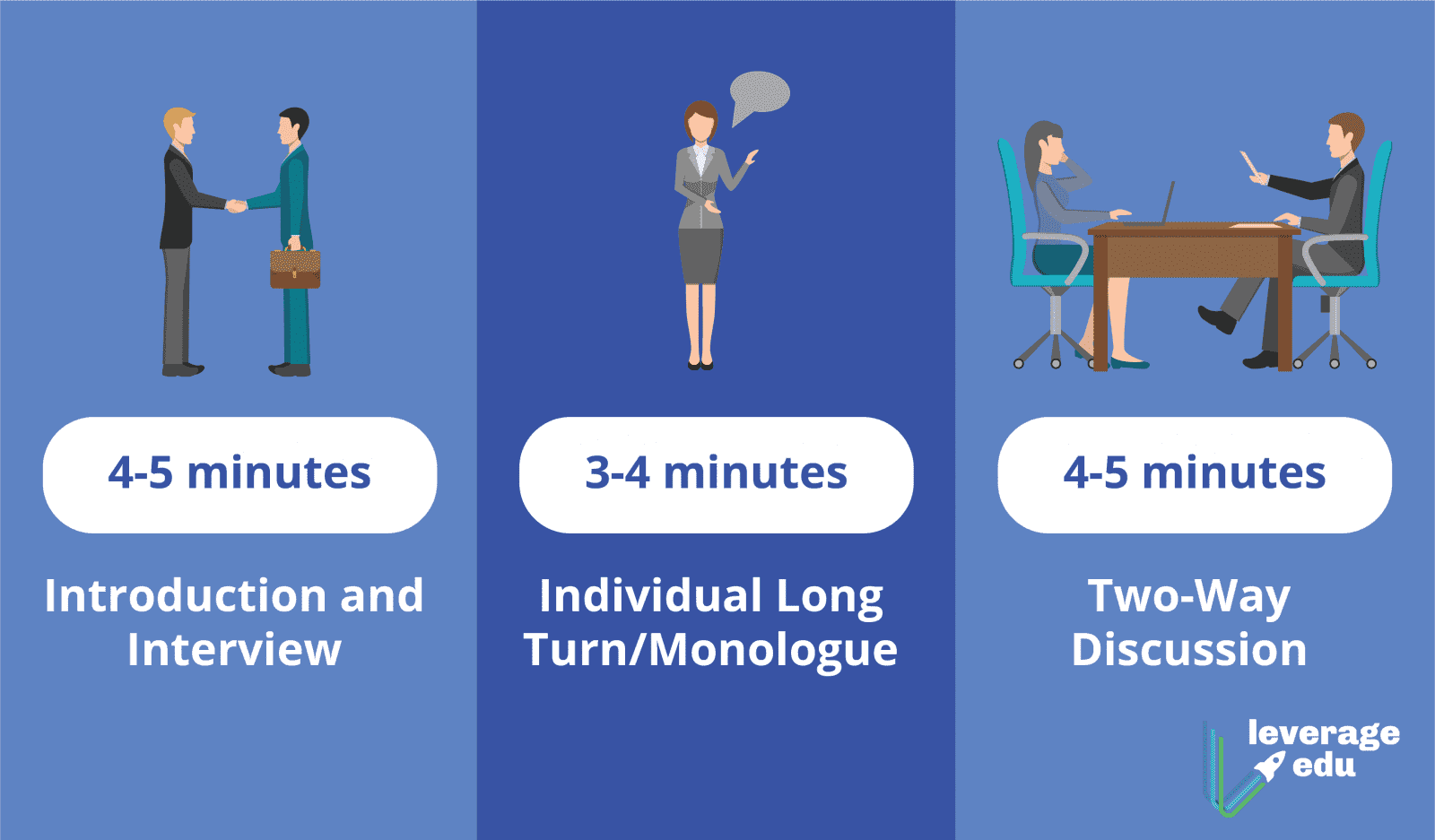 4-5 minutes

Introduction and Interview

3-4 minutes

Individual Long Turn/Monologue

4-5 minutes

Two-Way Discussion

leverage edu